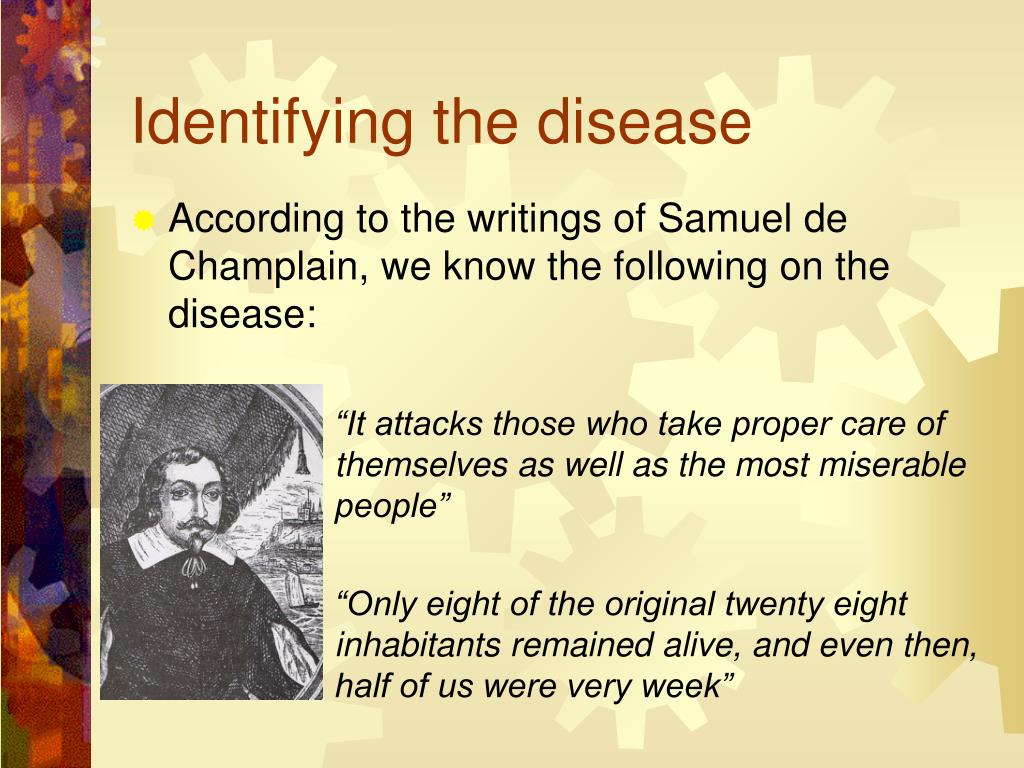 Identifying the disease

According to the writings of Samuel de Champlain, we know the following on the disease:

“It attacks those who take proper care of themselves as well as the most miserable people”

“Only eight of the original twenty eight inhabitants remained alive, and even then, half of us were very week”